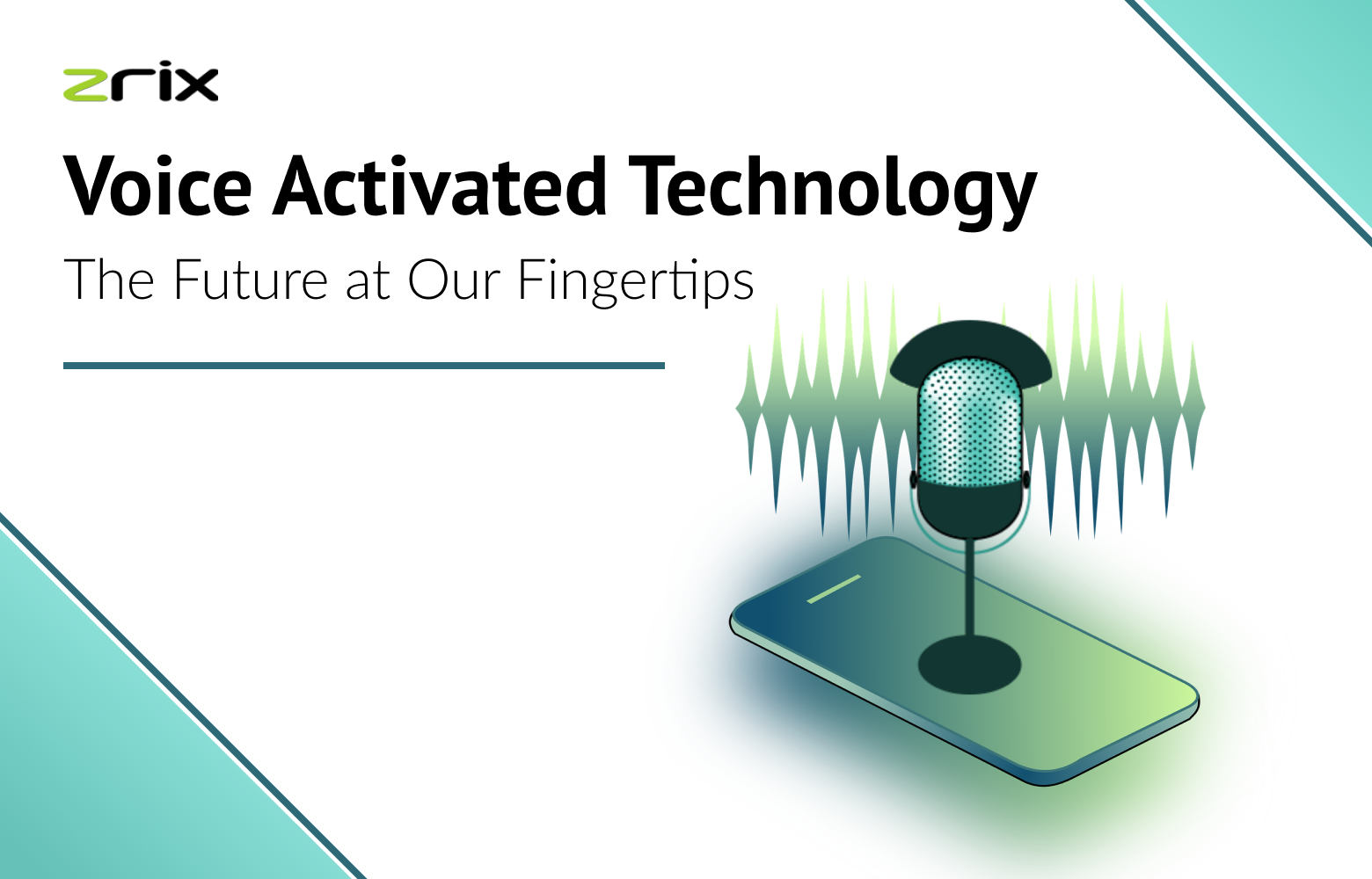 zrix

Voice Activated Technology

The Future at Our Fingertips